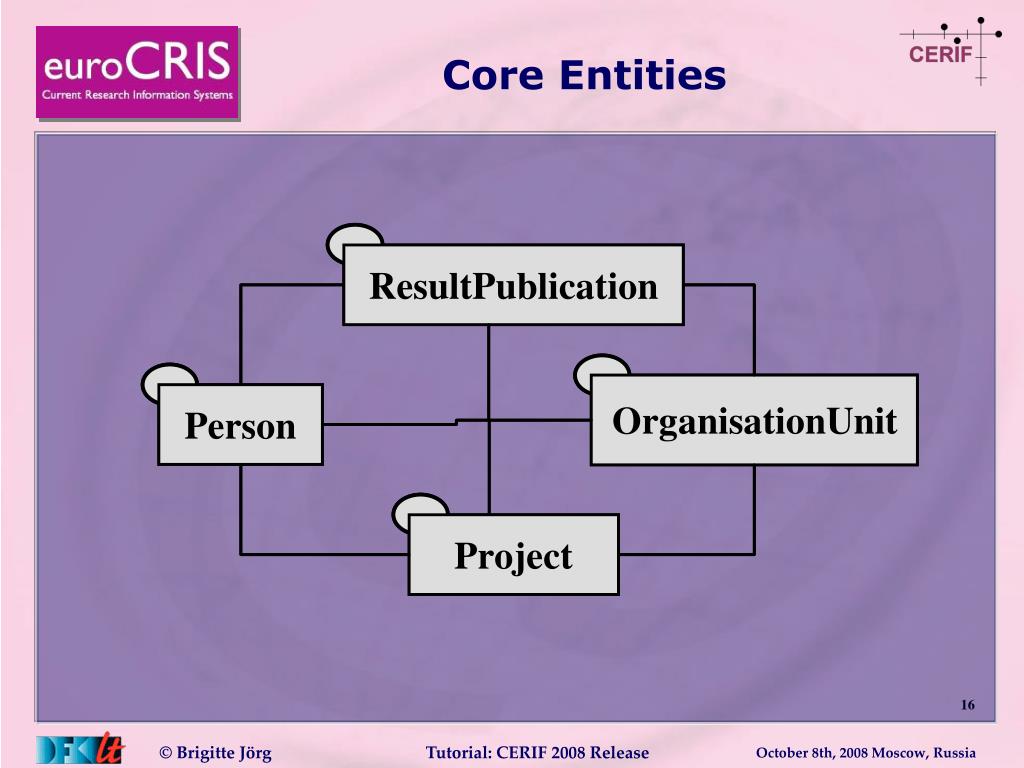 euroCRIS
Current Research Information Systems

Core Entities

CERIF

ResultPublication

Person

OrganisationUnit

Project

16

DFKI lt

© Brigitte Jörg

Tutorial: CERIF 2008 Release

October 8th, 2008 Moscow, Russia